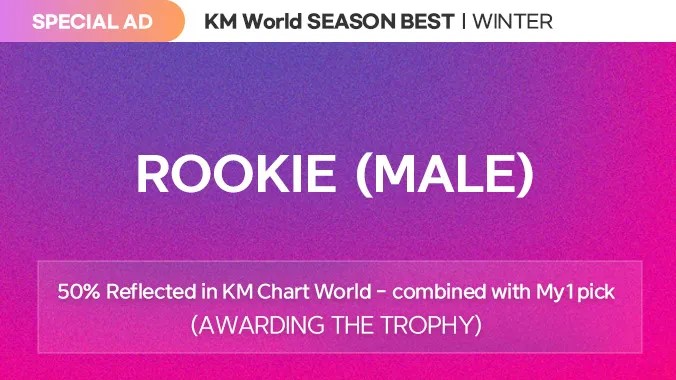 SPECIAL AD

KM World SEASON BEST | WINTER

ROOKIE (MALE)

50% Reflected in KM Chart World - combined with My1pick
(AWARDING THE TROPHY)